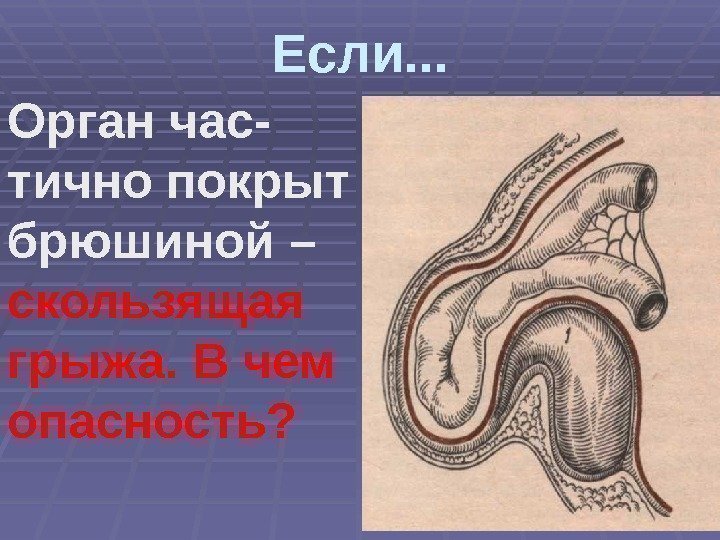 Если...

Орган частично покрыт брюшиной – скользящая грыжа. В чем опасность?

1